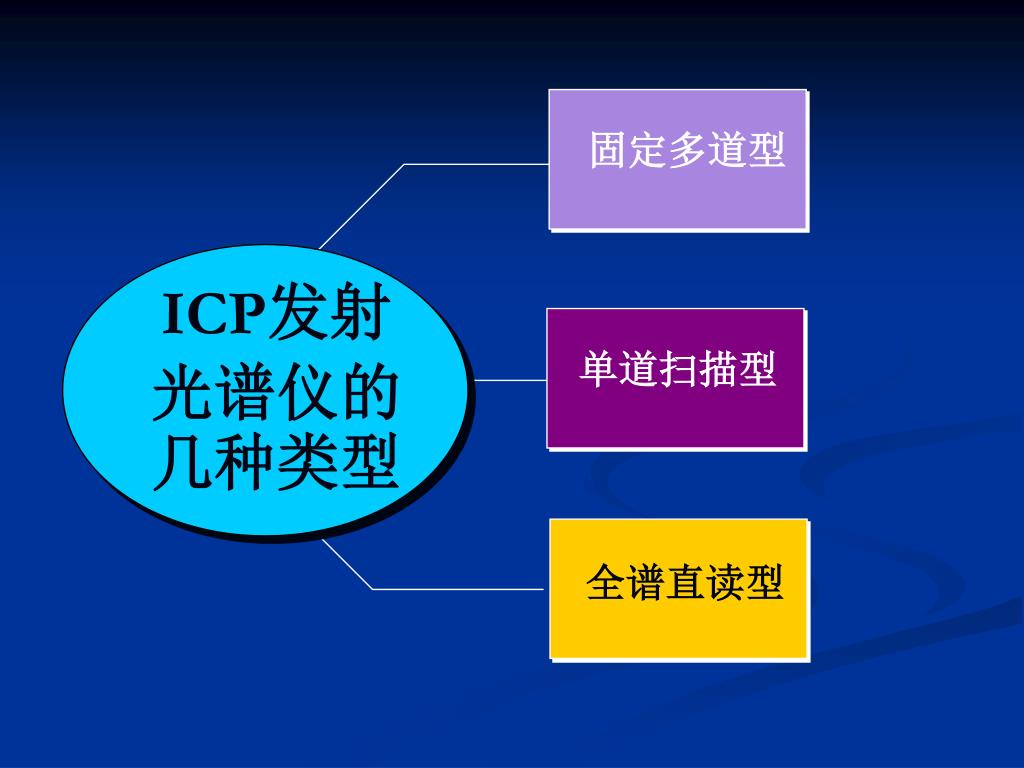 ICP发射光谱仪的几种类型

固定多道型

单道扫描型

全谱直读型